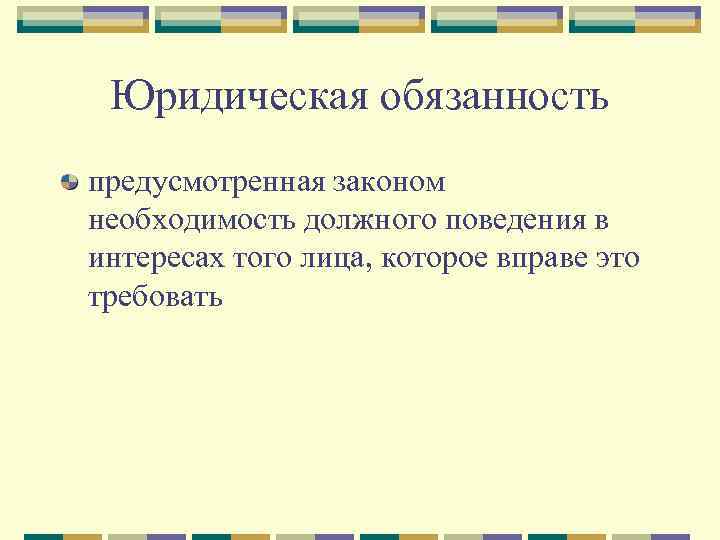 Юридическая обязанность

предусмотренная законом необходимость должного поведения в интересах того лица, которое вправе это требовать